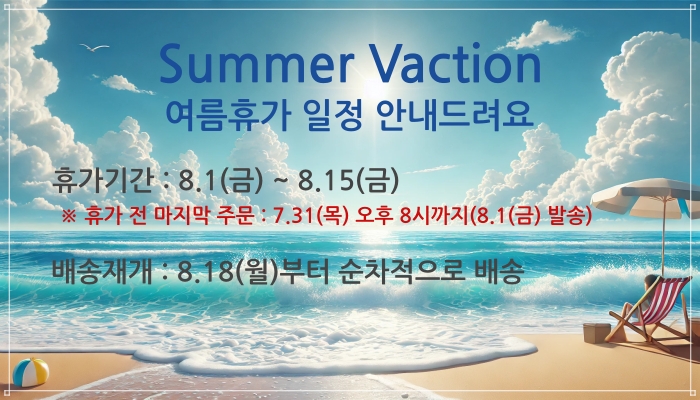 Summer Vaction
여름휴가 일정 안내드려요

휴가기간 : 8.1(금) ~ 8.15(금)
※ 휴가 전 마지막 주문 : 7.31(목) 오후 8시까지(8.1(금) 발송)

배송재개 : 8.18(월)부터 순차적으로 배송